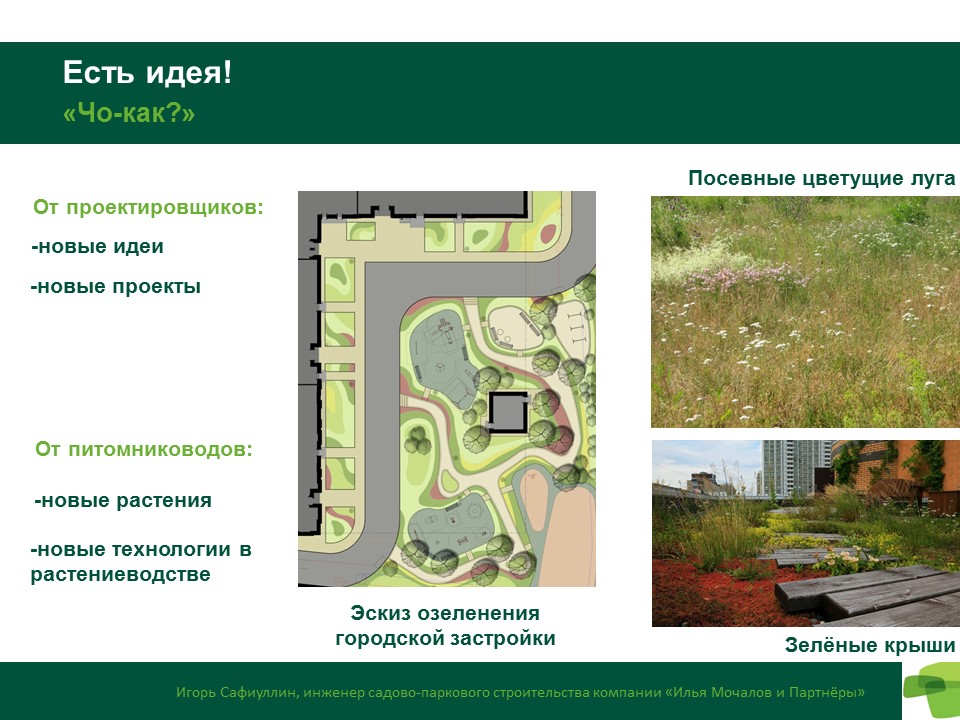 Есть идея!
«Чо-как?»

От проектировщиков:
-новые идеи
-новые проекты

От питомниководов:
-новые растения
-новые технологии в растениеводстве

Эскиз озеленения городской застройки

Посевные цветущие луга

Зелёные крыши

Игорь Сафиуллин, инженер садово-паркового строительства компании «Илья Мочалов и Партнёры»